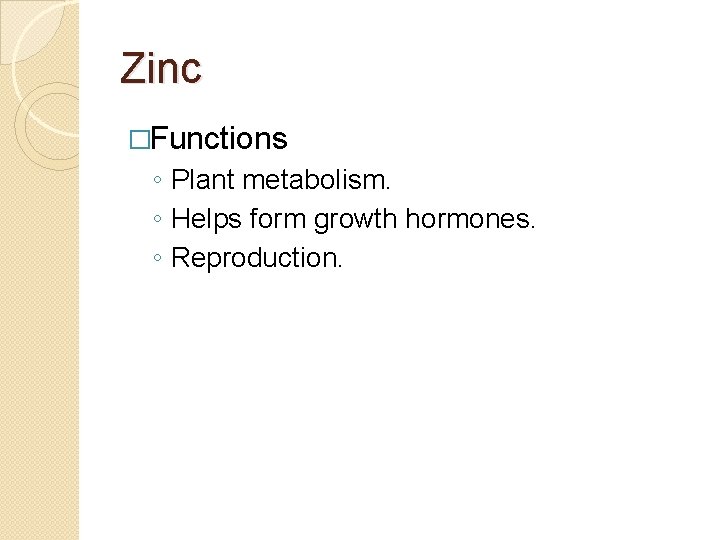 Zinc

□Functions

◦ Plant metabolism.
◦ Helps form growth hormones.
◦ Reproduction.